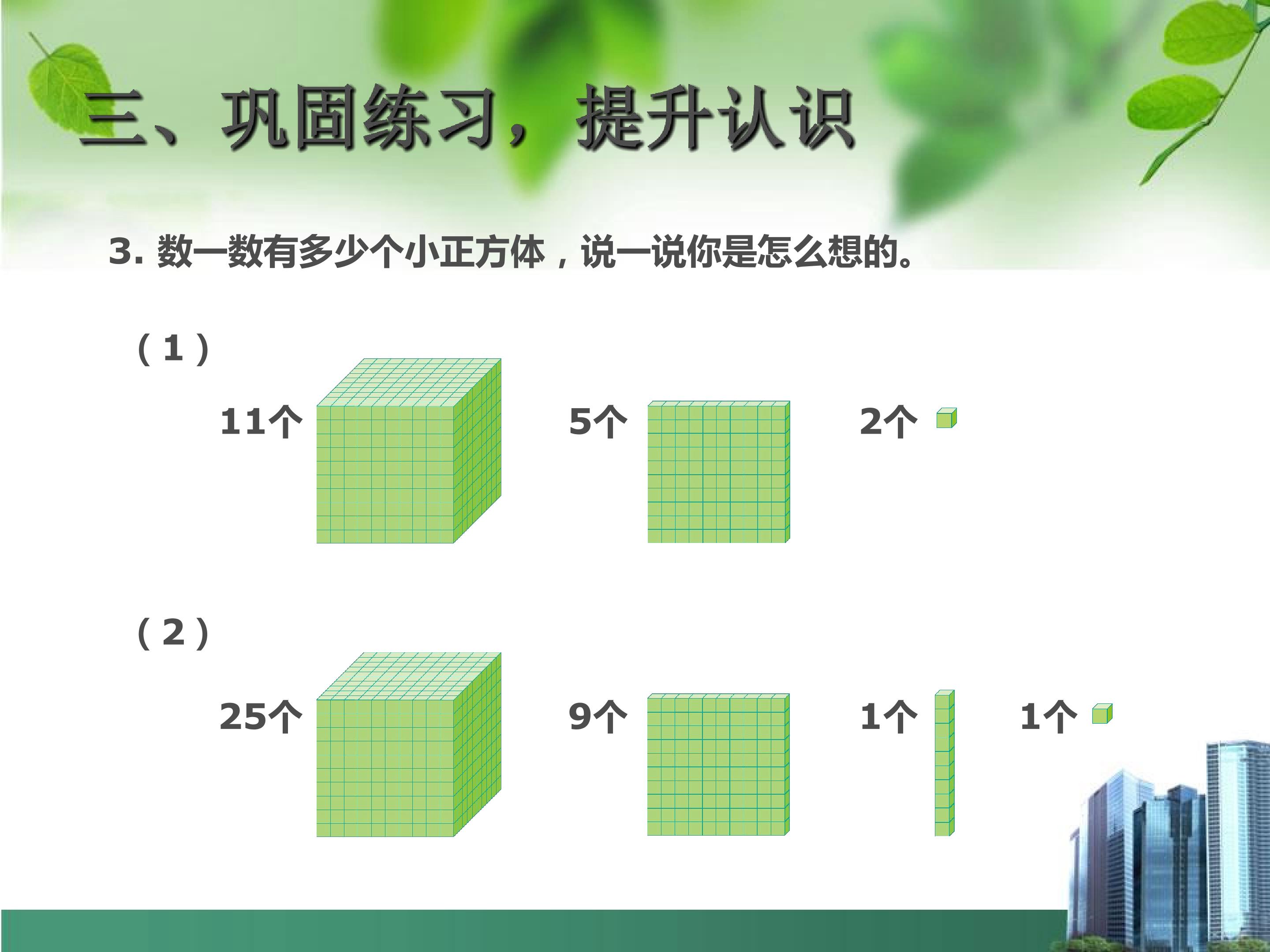 三、巩固练习，提升认识

3. 数一数有多少个小正方体，说一说你是怎么想的。

（1）

11个 5个 2个

（2）

25个 9个 1个 1个